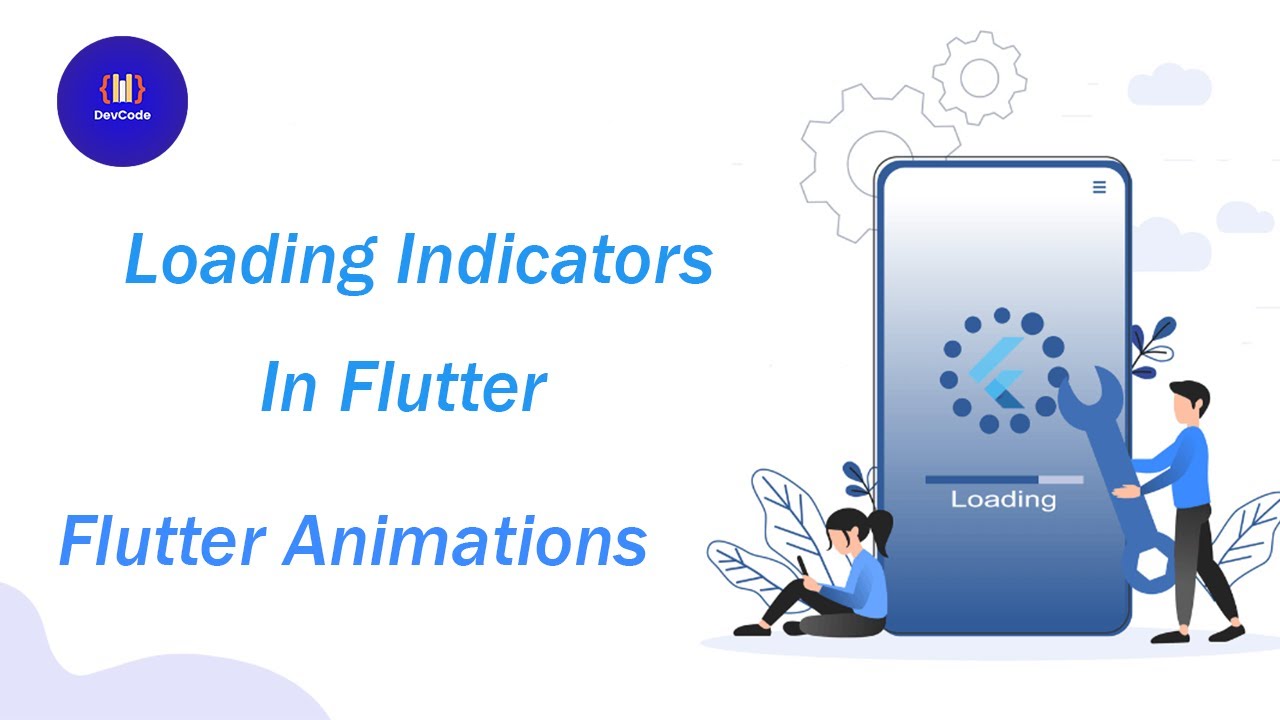 DevCode

Loading Indicators

In Flutter

Flutter Animations

Loading